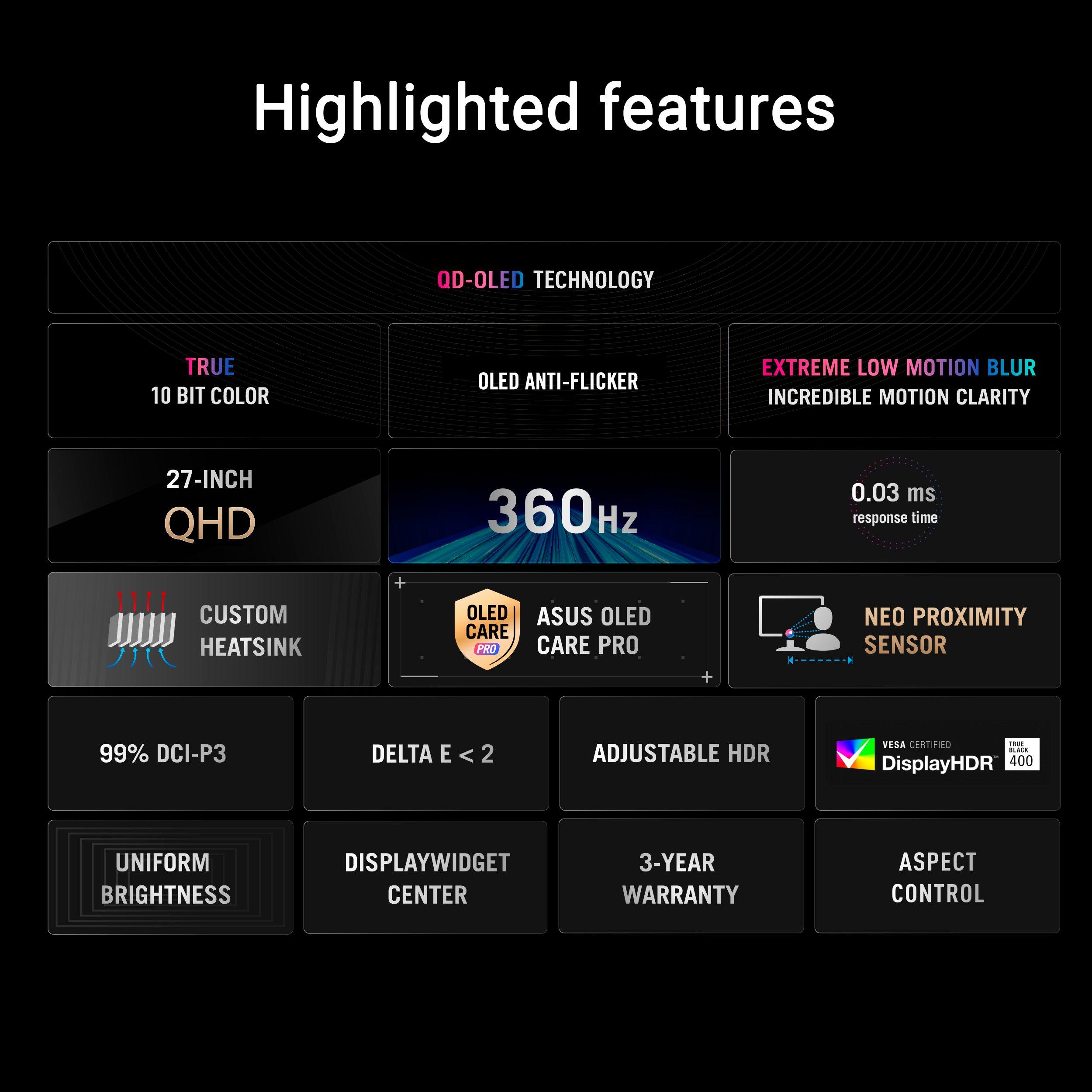 Highlighted features

QD-OLED TECHNOLOGY

TRUE
10 BIT COLOR

OLED ANTI-FLICKER

EXTREME LOW MOTION BLUR
INCREDIBLE MOTION CLARITY

27-INCH
QHD

360Hz

0.03 ms
response time

CUSTOM HEATSINK

OLED CARE PRO

ASUS OLED CARE PRO

NEO PROXIMITY SENSOR

99% DCI-P3

DELTA E < 2

ADJUSTABLE HDR

VESA CERTIFIED DisplayHDR™ TRUE BLACK 400

UNIFORM BRIGHTNESS

DISPLAYWIDGET CENTER

3-YEAR WARRANTY

ASPECT CONTROL